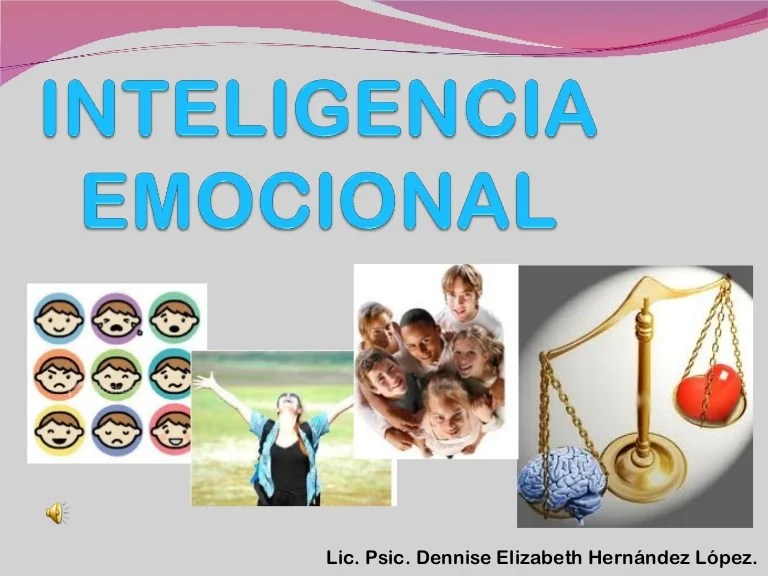 INTELIGENCIA EMOCIONAL

Lic. Psic. Dennise Elizabeth Hernández López.